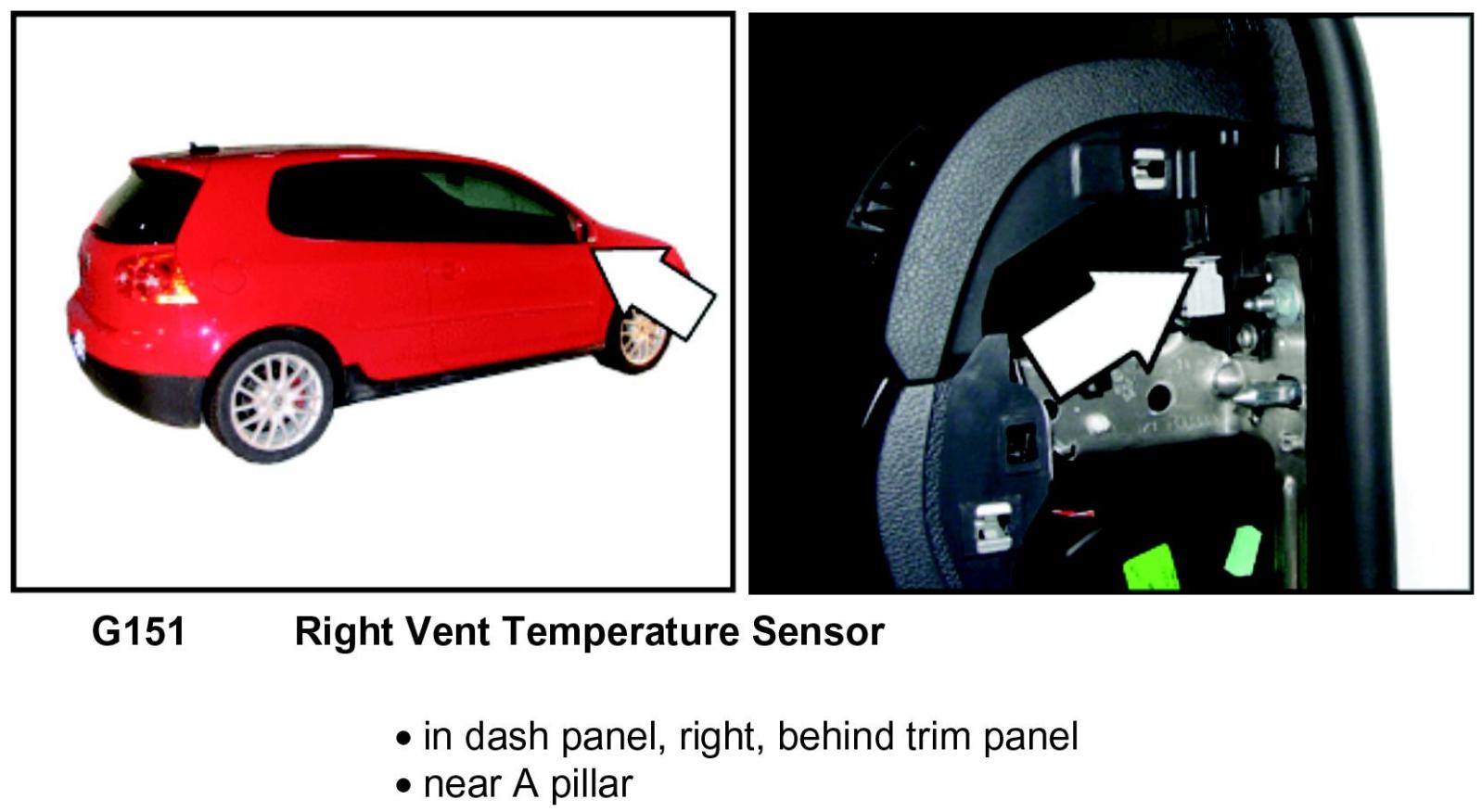 G151 Right Vent Temperature Sensor

• in dash panel, right, behind trim panel
• near A pillar